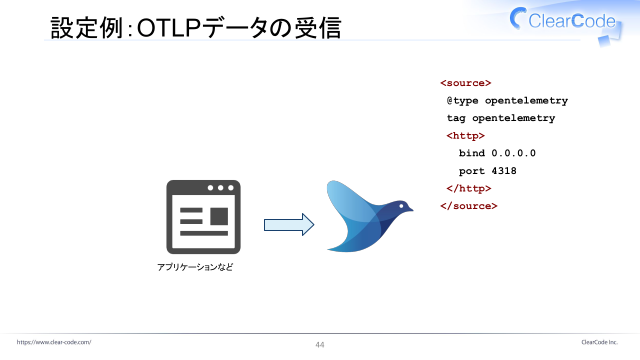 設定例：OTLPデータの受信

ClearCode

<source>
@type opentelemetry
tag opentelemetry
<http>
bind 0.0.0.0
port 4318
</http>
</source>

アプリケーションなど

https://www.clear-code.com/

44

ClearCode Inc.